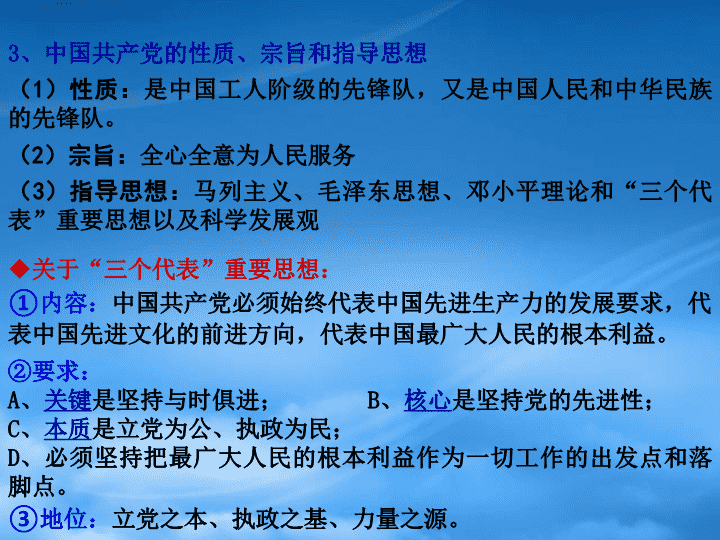 3、中国共产党的性质、宗旨和指导思想

（1）性质：是中国工人阶级的先锋队，又是中国人民和中华民族的先锋队。

（2）宗旨：全心全意为人民服务

（3）指导思想：马列主义、毛泽东思想、邓小平理论和“三个代表”重要思想以及科学发展观

◆关于“三个代表”重要思想：

①内容：中国共产党必须始终代表中国先进生产力的发展要求，代表中国先进文化的前进方向，代表中国最广大人民的根本利益。

②要求：

A、关键是坚持与时俱进；
B、核心是坚持党的先进性；
C、本质是立党为公、执政为民；
D、必须坚持把最广大人民的根本利益作为一切工作的出发点和落脚点。

③地位：立党之本、执政之基、力量之源。